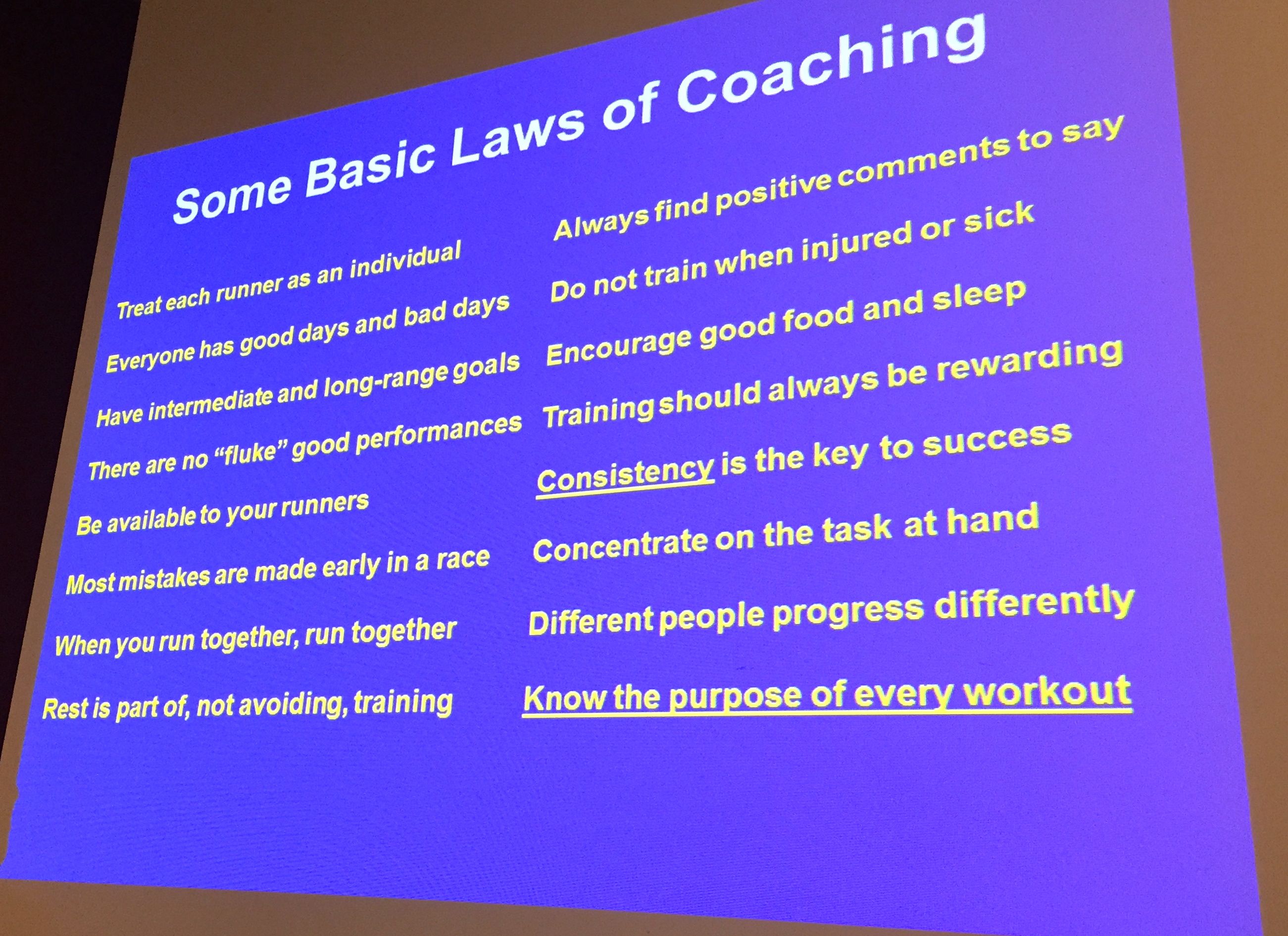 Some Basic Laws of Coaching

Treat each runner as an individual

Everyone has good days and bad days

Have intermediate and long-range goals

There are no "fluke" good performances

Be available to your runners

Most mistakes are made early in a race

When you run together, run together

Rest is part of, not avoiding, training

Always find positive comments to say

Do not train when injured or sick

Encourage good food and sleep

Training should always be rewarding

Consistency is the key to success

Concentrate on the task at hand

Different people progress differently

Know the purpose of every workout